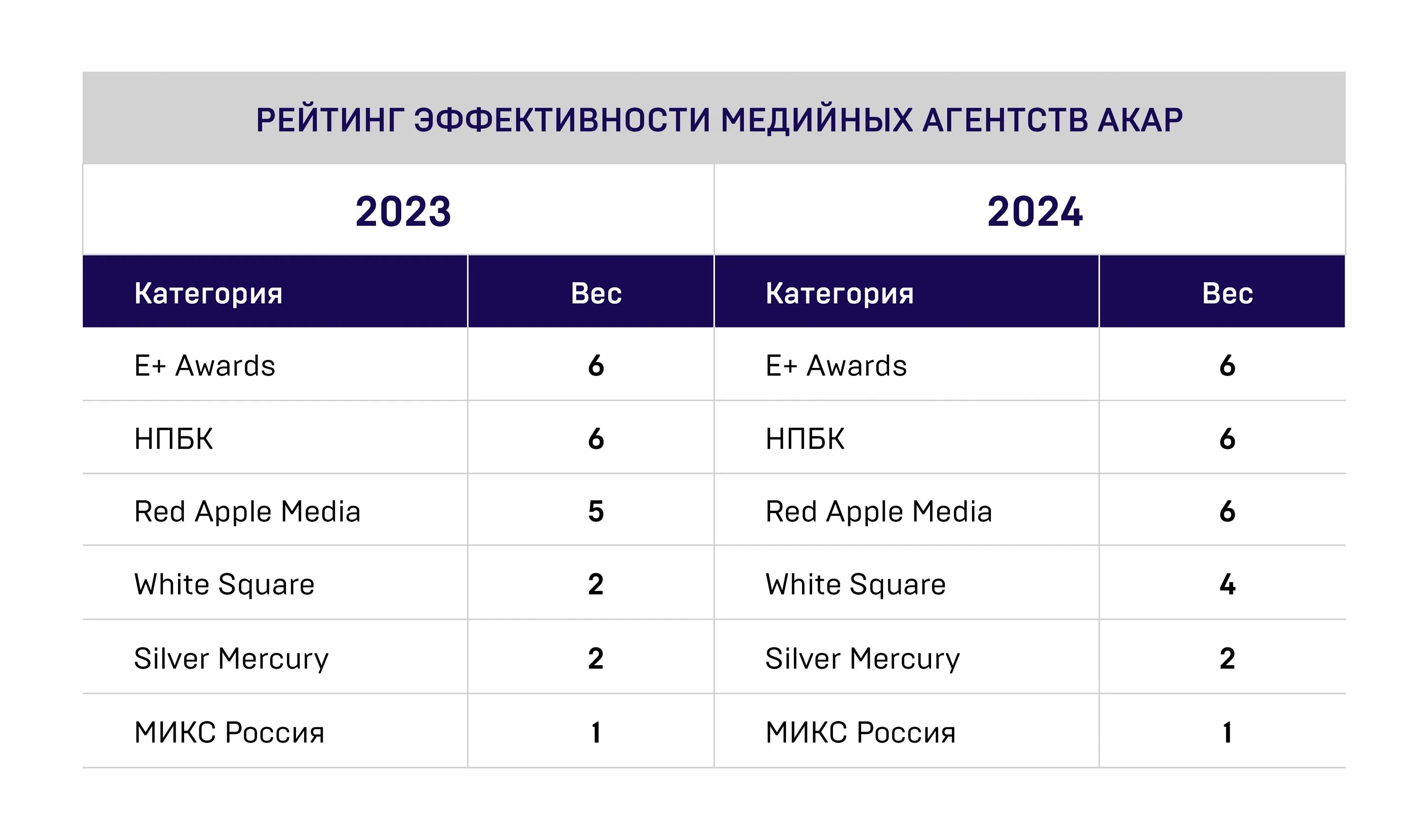 РЕЙТИНГ ЭФФЕКТИВНОСТИ МЕДИЙНЫХ АГЕНТСТВ АКАР

| 2023 | | 2024 | |
|---|---|---|---|
| Категория | Вес | Категория | Вес |
| E+ Awards | 6 | E+ Awards | 6 |
| НПБК | 6 | НПБК | 6 |
| Red Apple Media | 5 | Red Apple Media | 6 |
| White Square | 2 | White Square | 4 |
| Silver Mercury | 2 | Silver Mercury | 2 |
| МИКС Россия | 1 | МИКС Россия | 1 |